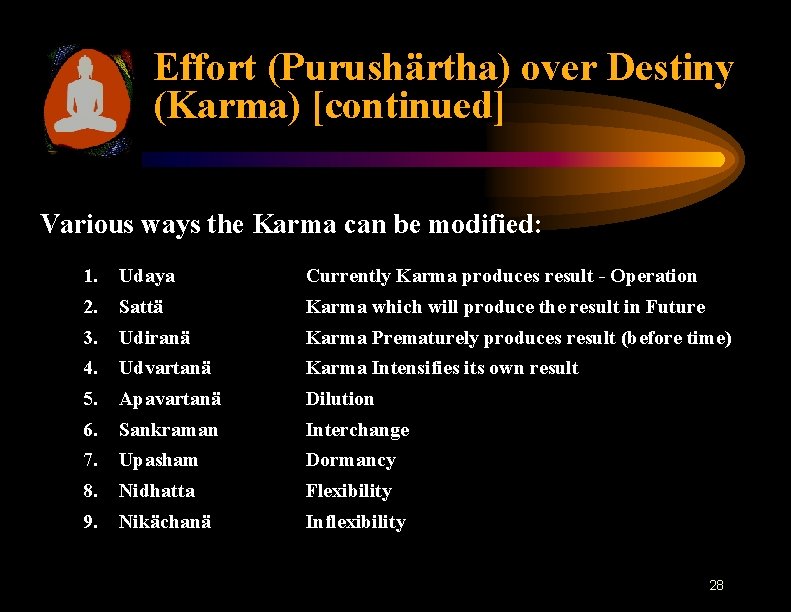 Effort (Purushärtha) over Destiny (Karma) [continued]

Various ways the Karma can be modified:

1. Udaya Currently Karma produces result - Operation
2. Sattä Karma which will produce the result in Future
3. Udiranä Karma Prematurely produces result (before time)
4. Udvartanä Karma Intensifies its own result
5. Apavartanä Dilution
6. Sankraman Interchange
7. Upasham Dormancy
8. Nidhatta Flexibility
9. Nikächanä Inflexibility

28